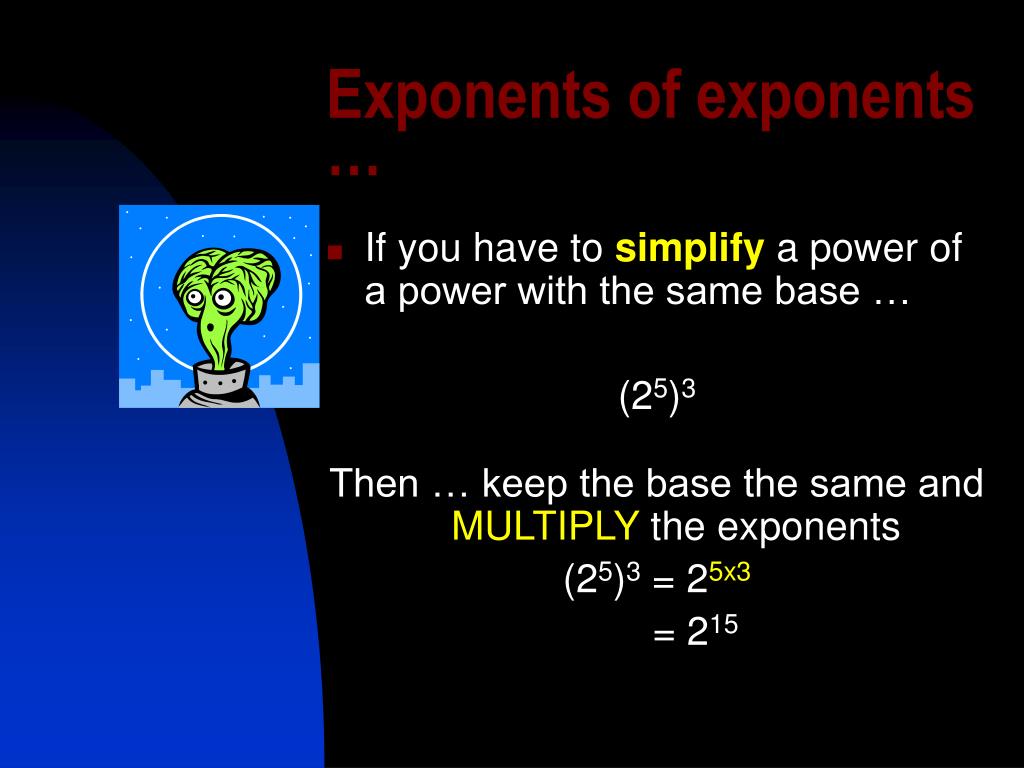 Exponents of exponents …

If you have to simplify a power of a power with the same base …

$(2^5)^3$

Then … keep the base the same and MULTIPLY the exponents

$(2^5)^3 = 2^{5x3}$

$= 2^{15}$